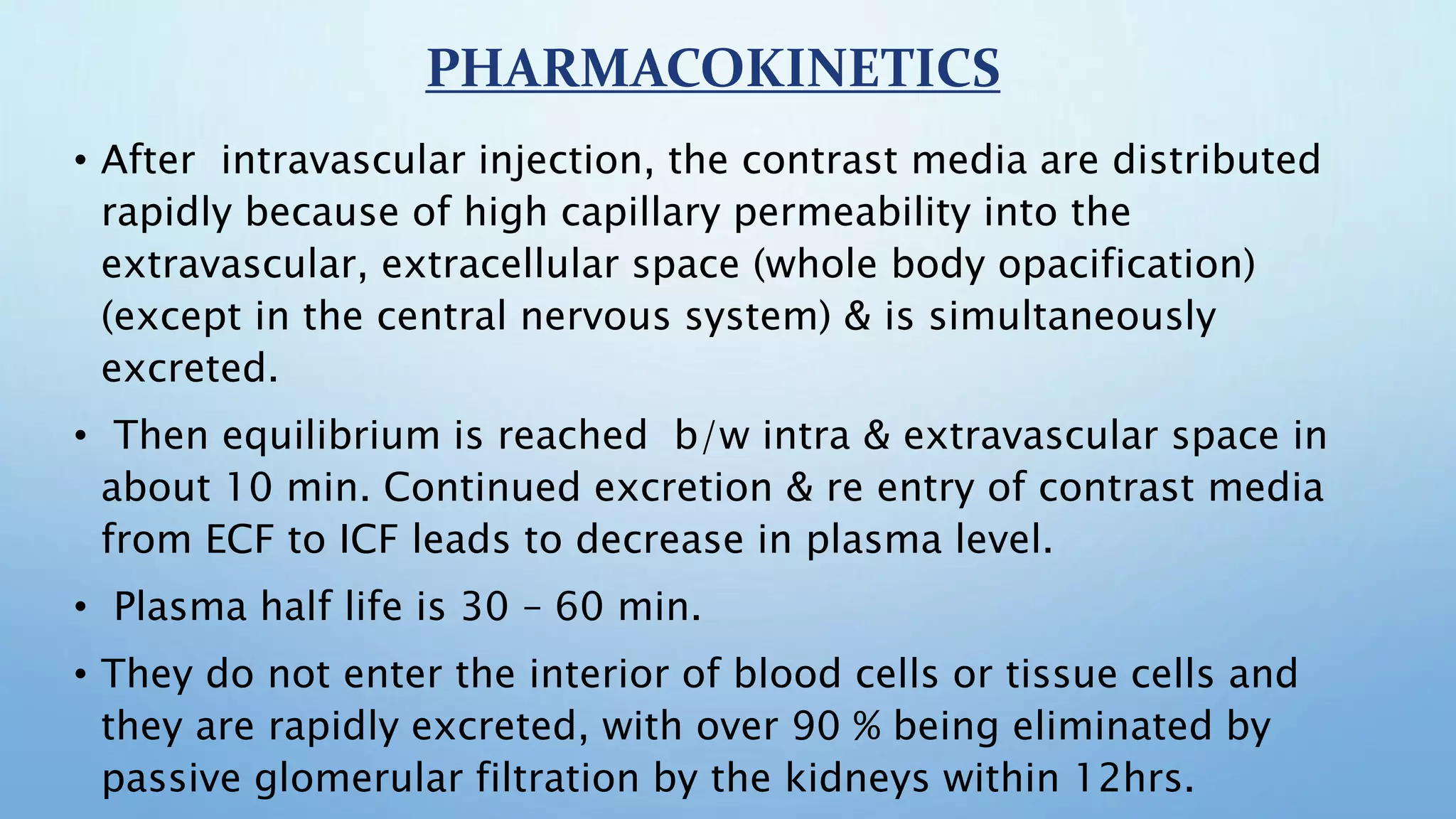 PHARMACOKINETICS

• After intravascular injection, the contrast media are distributed rapidly because of high capillary permeability into the extravascular, extracellular space (whole body opacification) (except in the central nervous system) & is simultaneously excreted.

• Then equilibrium is reached b/w intra & extravascular space in about 10 min. Continued excretion & re entry of contrast media from ECF to ICF leads to decrease in plasma level.

• Plasma half life is 30 – 60 min.

• They do not enter the interior of blood cells or tissue cells and they are rapidly excreted, with over 90 % being eliminated by passive glomerular filtration by the kidneys within 12hrs.